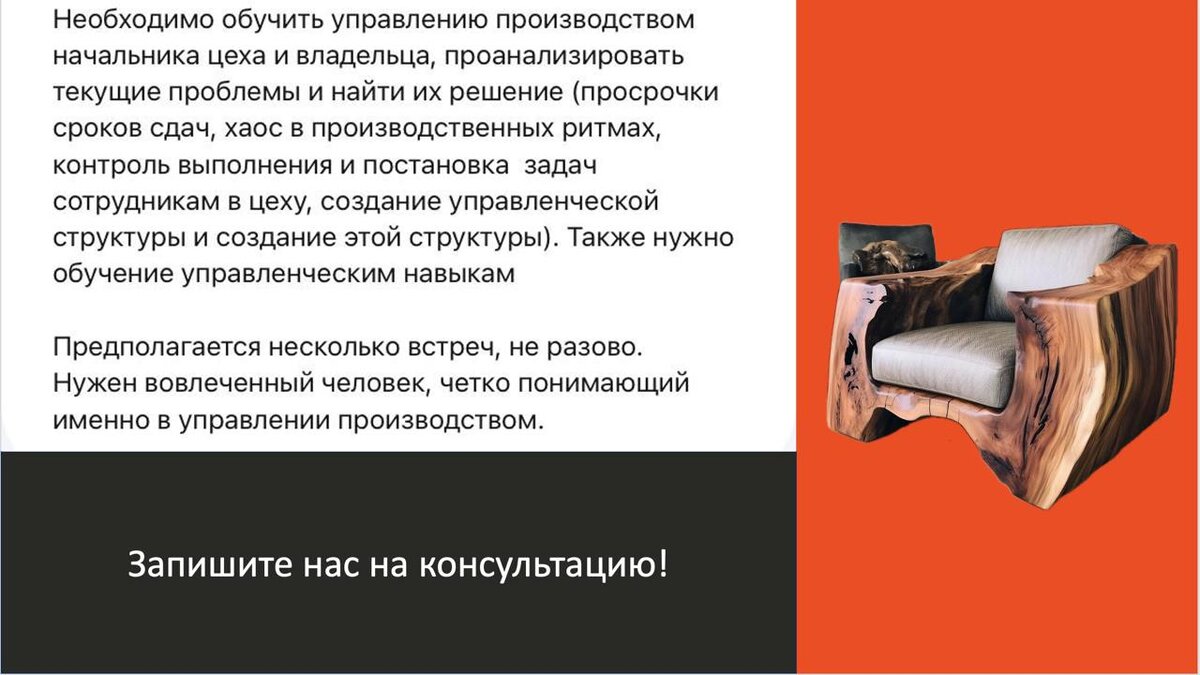 Необходимо обучить управлению производством начальника цеха и владельца, проанализировать текущие проблемы и найти их решение (просрочки сроков сдач, хаос в производственных ритмах, контроль выполнения и постановка задач сотрудникам в цеху, создание управленческой структуры и создание этой структуры). Также нужно обучение управленческим навыкам

Предполагается несколько встреч, не разово. Нужен вовлеченный человек, четко понимающий именно в управлении производством.

Запишите нас на консультацию!